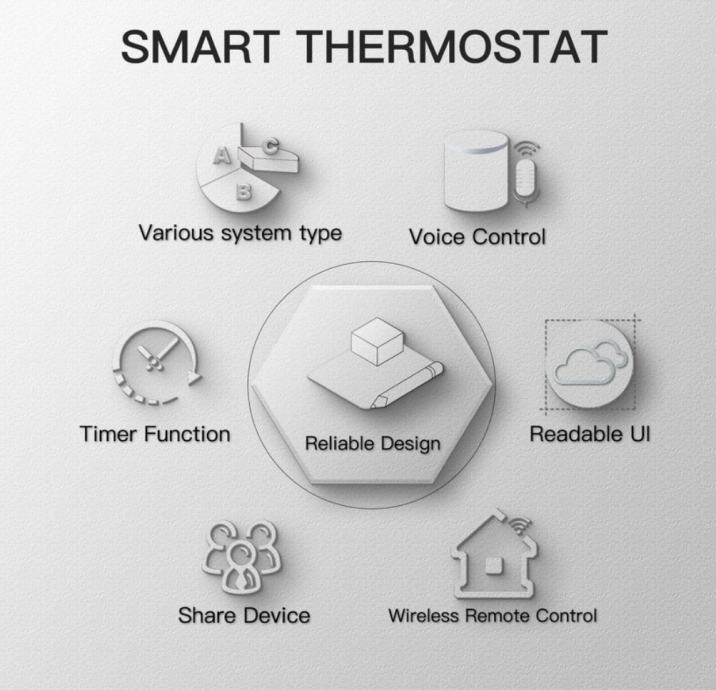 SMART THERMOSTAT

A C B

Various system type

Voice Control

Timer Function

Reliable Design

Readable UI

Share Device

Wireless Remote Control